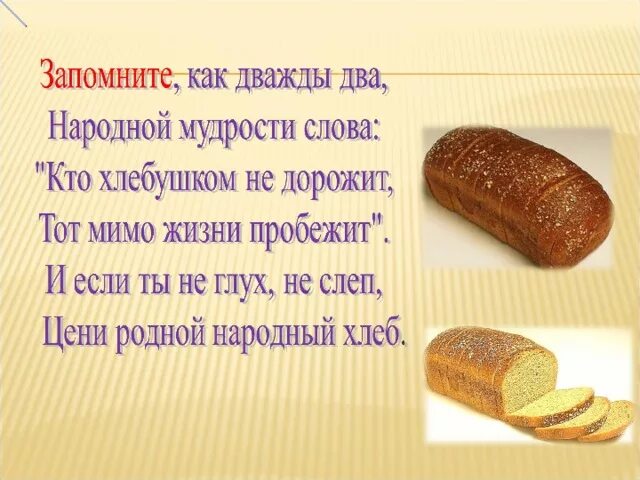 Запомните, как дважды два,
Народной мудрости слова:
"Кто хлебушком не дорожит,
Тот мимо жизни пробежит".
И если ты не глух, не слеп,
Цени родной народный хлеб.